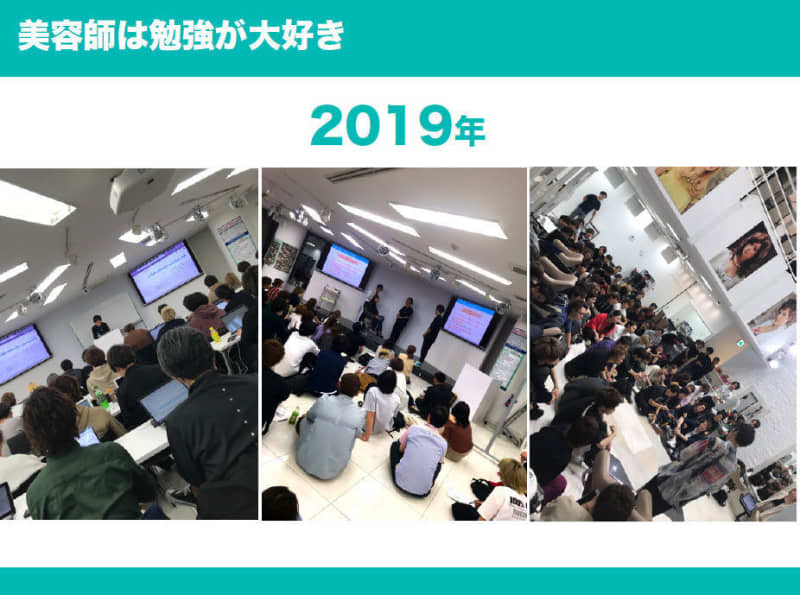 美容師は勉強が大好き

2019年